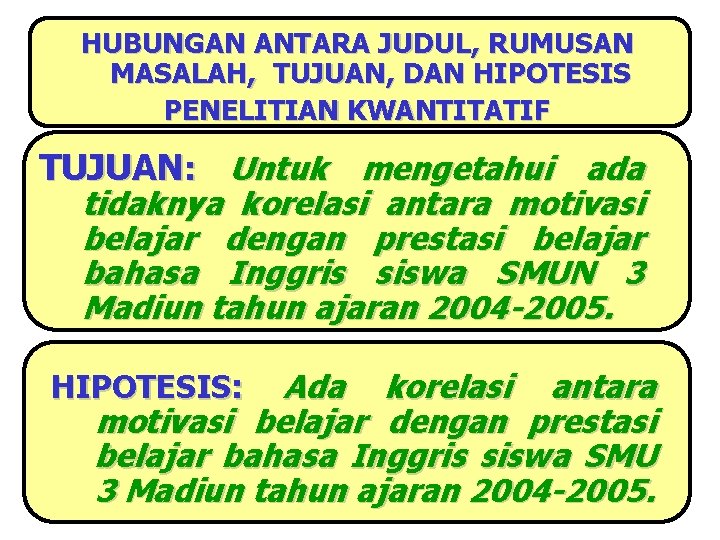 HUBUNGAN ANTARA JUDUL, RUMUSAN MASALAH, TUJUAN, DAN HIPOTESIS PENELITIAN KWANTITATIF

TUJUAN: Untuk mengetahui ada tidaknya korelasi antara motivasi belajar dengan prestasi belajar bahasa Inggris siswa SMUN 3 Madiun tahun ajaran 2004-2005.

HIPOTESIS: Ada korelasi antara motivasi belajar dengan prestasi belajar bahasa Inggris siswa SMU 3 Madiun tahun ajaran 2004-2005.